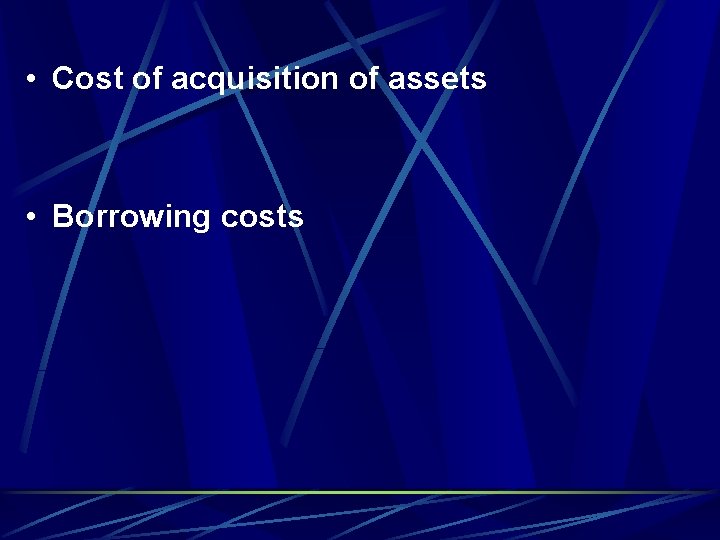 • Cost of acquisition of assets

• Borrowing costs